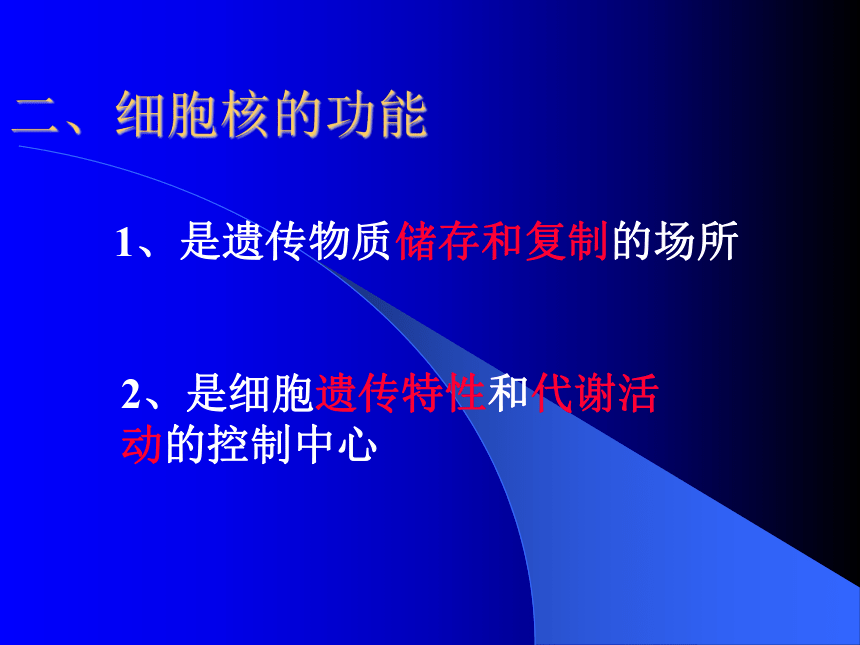 二、细胞核的功能

1、是遗传物质储存和复制的场所

2、是细胞遗传特性和代谢活动的控制中心